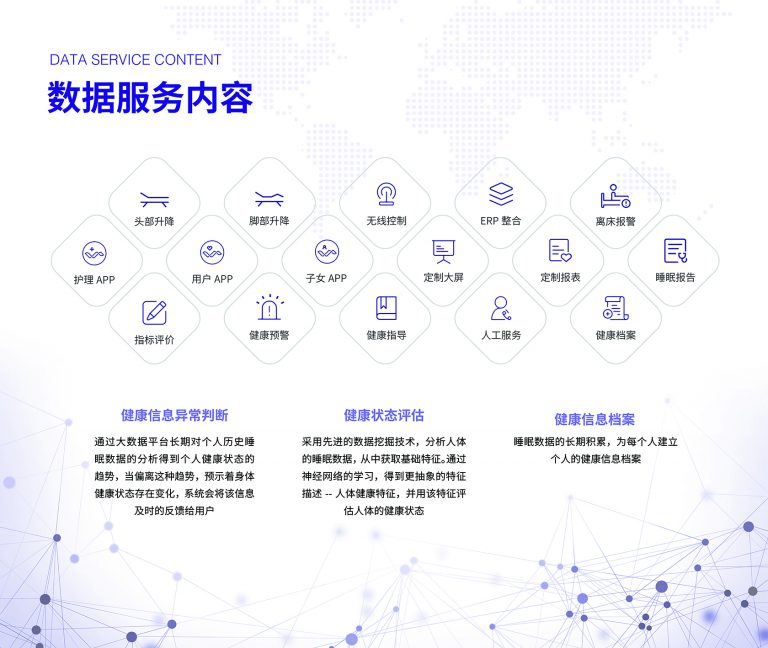 DATA SERVICE CONTENT
数据服务内容

头部升降
脚部升降
无线控制
ERP 整合
离床报警

护理 APP
用户 APP
子女 APP
定制大屏
定制报表
睡眠报告

指标评价
健康预警
健康指导
人工服务
健康档案

健康信息异常判断
通过大数据平台长期对个人历史睡眠数据的分析得到个人健康状态的趋势，当偏离这种趋势，预示着身体健康状态存在变化，系统会将该信息及时的反馈给用户

健康状态评估
采用先进的数据挖掘技术，分析人体的睡眠数据，从中获取基础特征。通过神经网络的学习，得到更抽象的特征描述 -- 人体健康特征，并用该特征评估人体的健康状态

健康信息档案
睡眠数据的长期积累，为每个人建立个人的健康信息档案